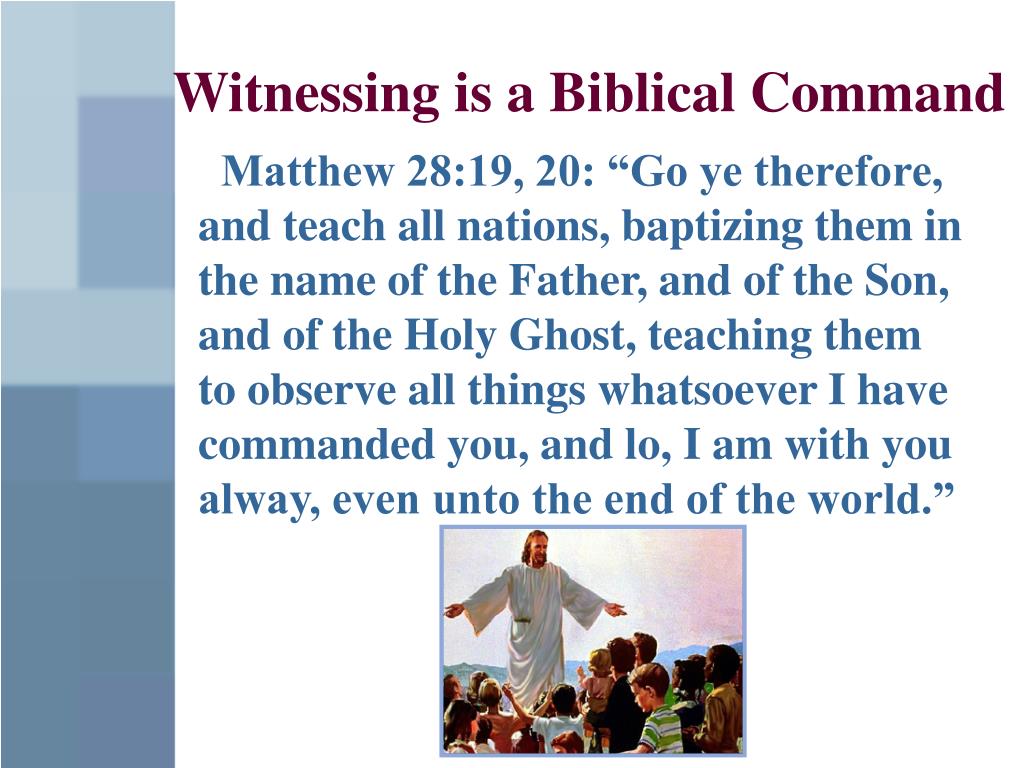 Witnessing is a Biblical Command

Matthew 28:19, 20: “Go ye therefore, and teach all nations, baptizing them in the name of the Father, and of the Son, and of the Holy Ghost, teaching them to observe all things whatsoever I have commanded you, and lo, I am with you alway, even unto the end of the world.”